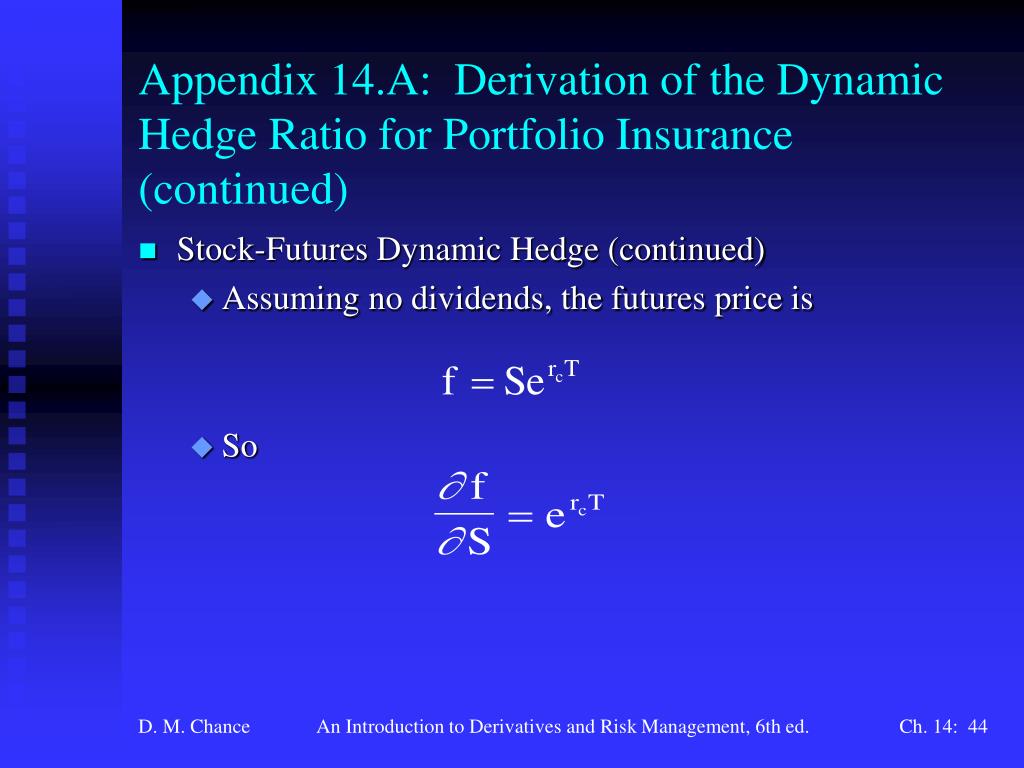 Appendix 14.A: Derivation of the Dynamic Hedge Ratio for Portfolio Insurance (continued)

Stock-Futures Dynamic Hedge (continued)

Assuming no dividends, the futures price is

$f = Se^{r_c T}$

So

$\frac{\partial f}{\partial S} = e^{r_c T}$

D. M. Chance An Introduction to Derivatives and Risk Management, 6th ed. Ch. 14: 44